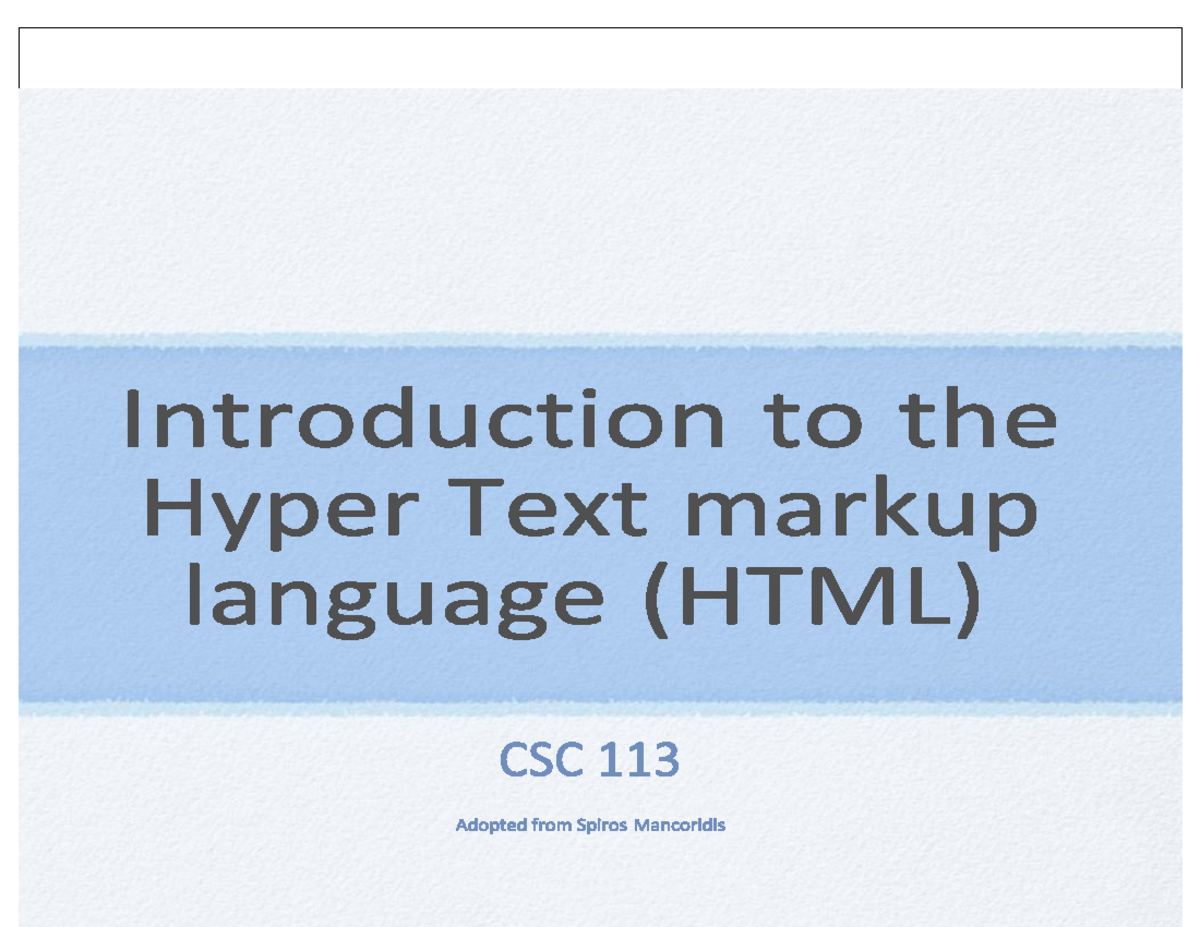 Introduction to the Hyper Text markup language (HTML)

CSC 113

Adopted from Spiros Mancoridis